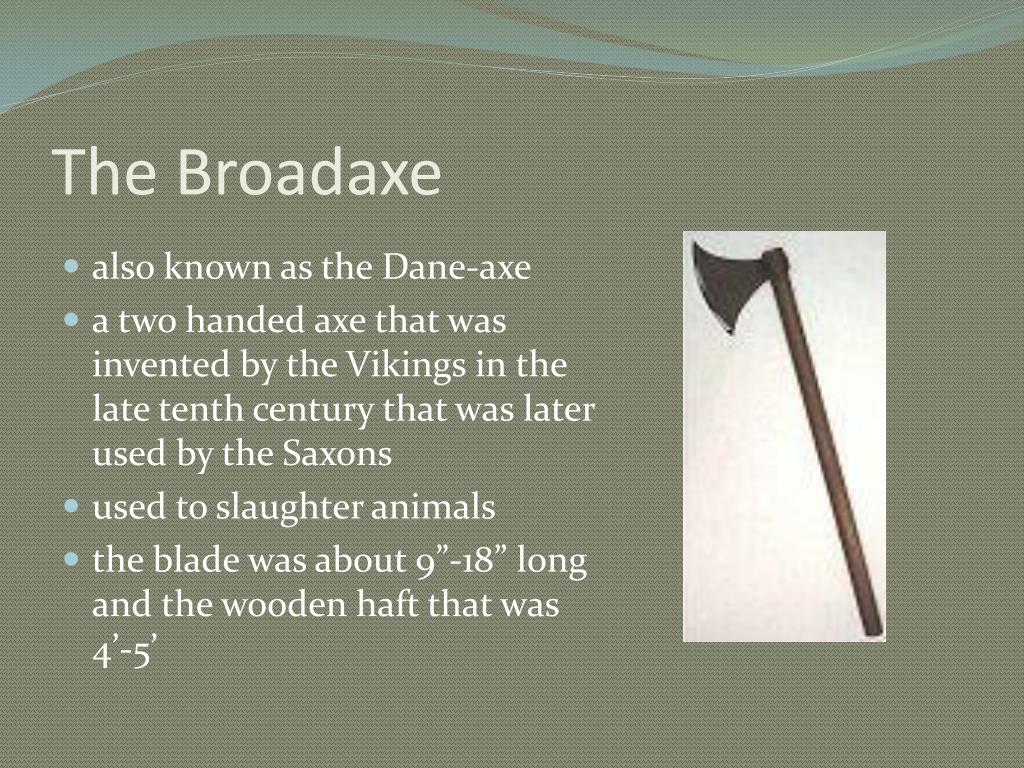 The Broadaxe

- also known as the Dane-axe
- a two handed axe that was invented by the Vikings in the late tenth century that was later used by the Saxons
- used to slaughter animals
- the blade was about 9”-18” long and the wooden haft that was 4’-5’